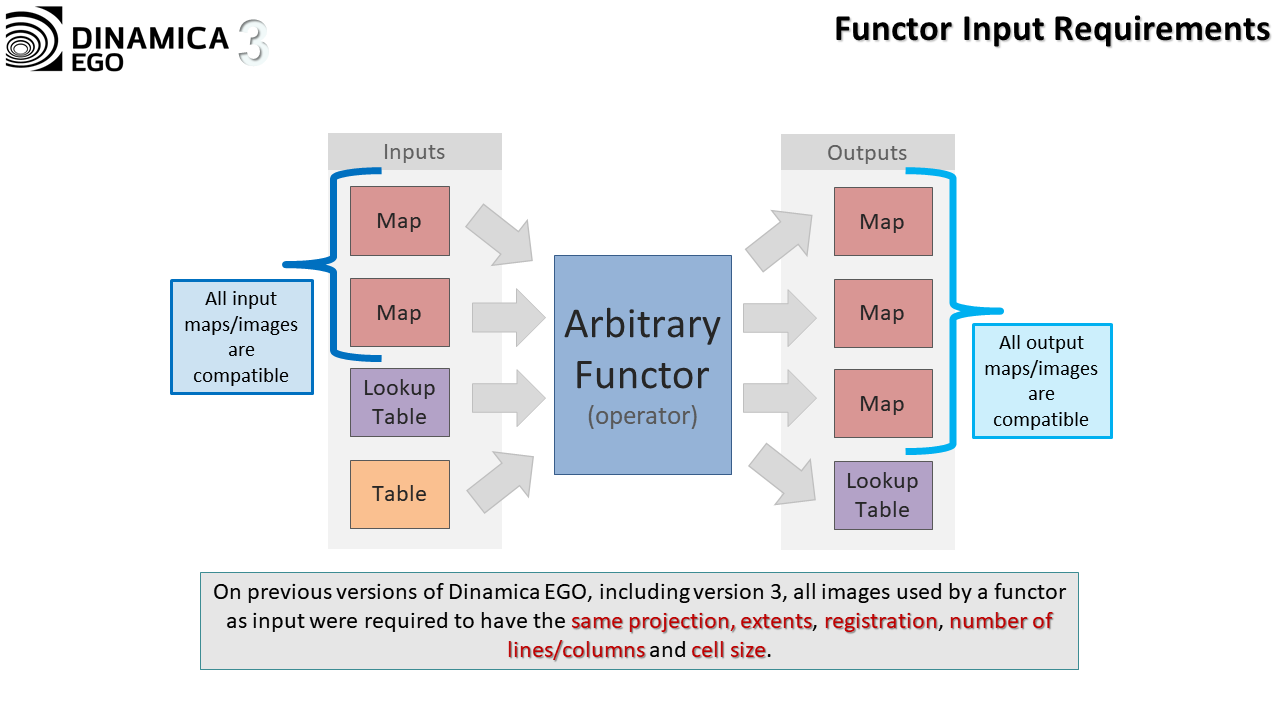 DINAMICA EGO 3

Functor Input Requirements

Inputs

Map

Map

Lookup Table

Table

All input maps/images are compatible

Arbitrary Functor
(operator)

Outputs

Map

Map

Map

Lookup Table

All output maps/images are compatible

On previous versions of Dinamica EGO, including version 3, all images used by a functor as input were required to have the same projection, extents, registration, number of lines/columns and cell size.